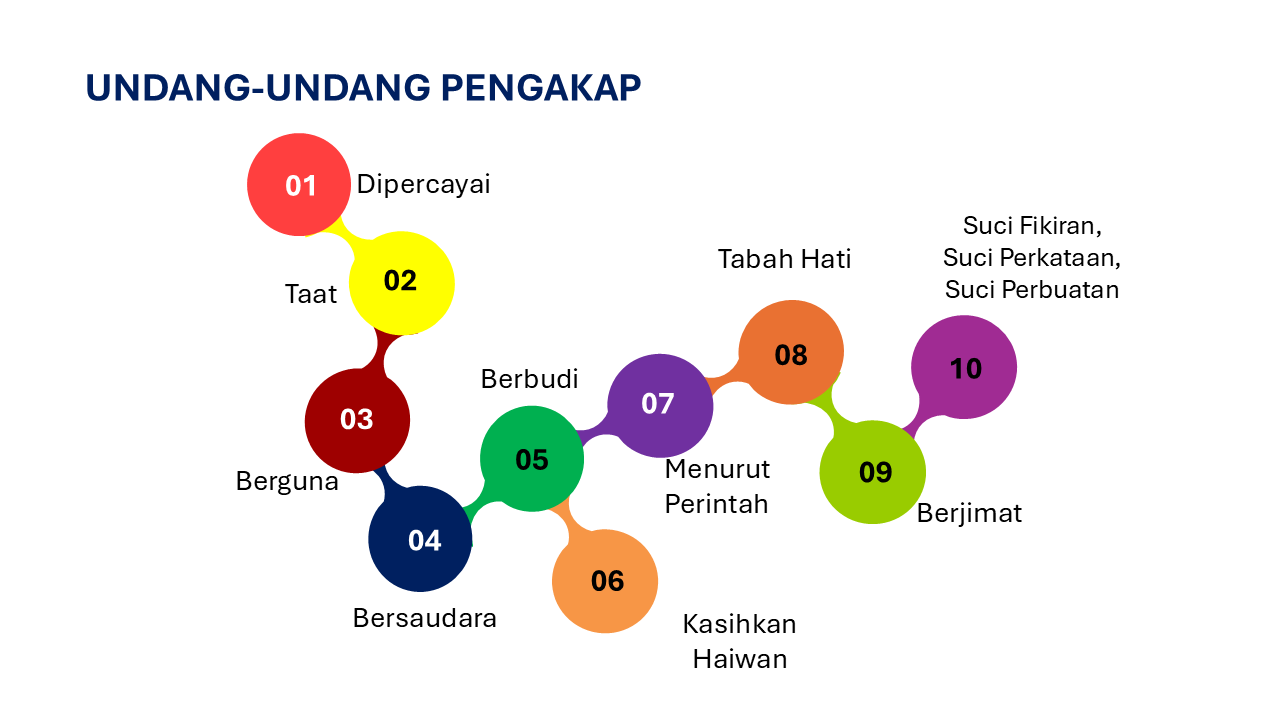 UNDANG-UNDANG PENGAKAP

01 Dipercayai

02 Taat

03 Berguna

04 Bersaudara

05 Berbudi

06 Kasihkan Haiwan

07 Menurut Perintah

08 Tabah Hati

09 Berjimat

10 Suci Fikiran, Suci Perkataan, Suci Perbuatan